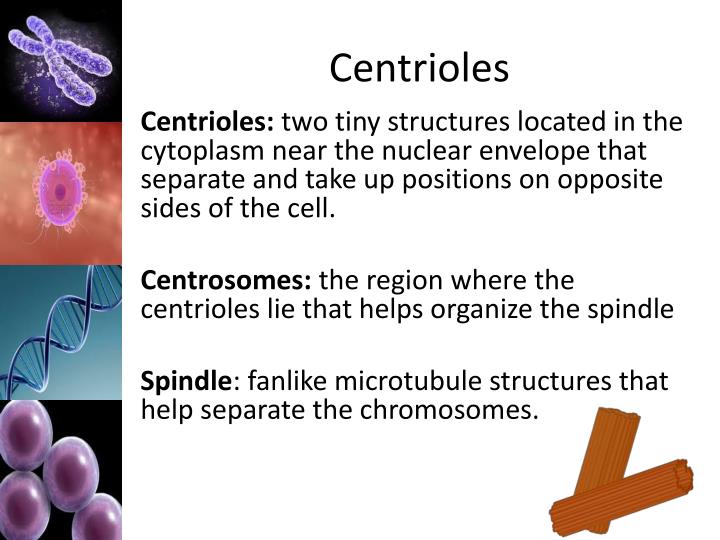 Centrioles

Centrioles: two tiny structures located in the cytoplasm near the nuclear envelope that separate and take up positions on opposite sides of the cell.

Centrosomes: the region where the centrioles lie that helps organize the spindle

Spindle: fanlike microtubule structures that help separate the chromosomes.